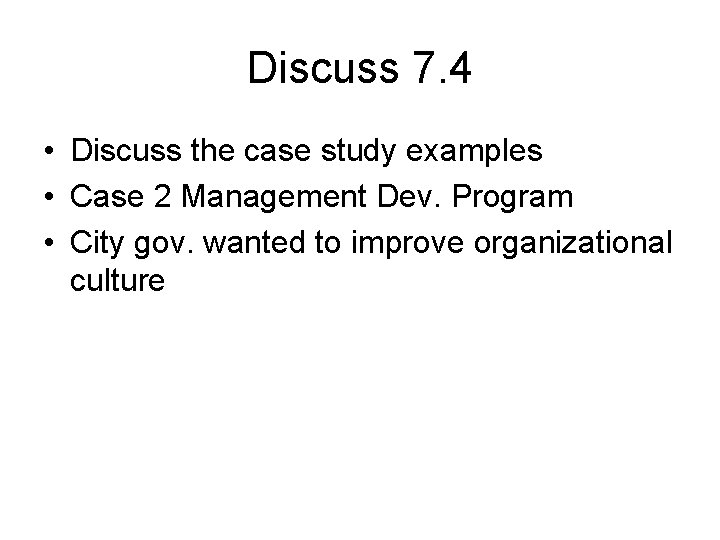 Discuss 7.4

• Discuss the case study examples
• Case 2 Management Dev. Program
• City gov. wanted to improve organizational culture